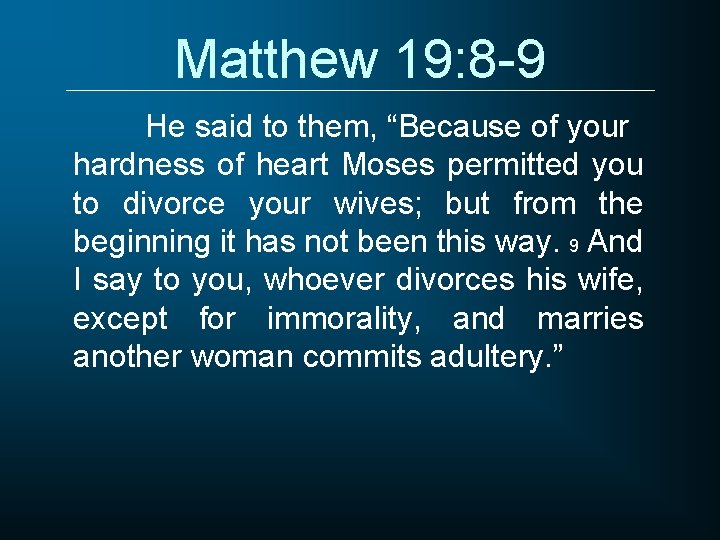 Matthew 19:8-9

He said to them, “Because of your hardness of heart Moses permitted you to divorce your wives; but from the beginning it has not been this way. 9 And I say to you, whoever divorces his wife, except for immorality, and marries another woman commits adultery.”